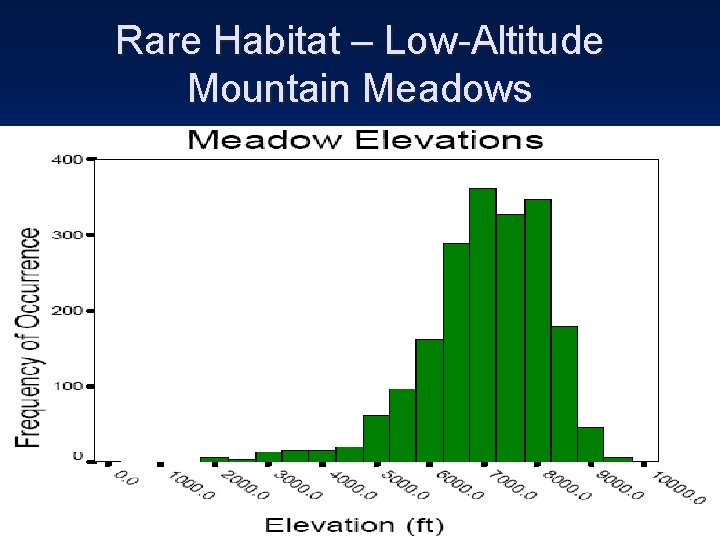 Rare Habitat – Low-Altitude Mountain Meadows

Meadow Elevations

Frequency of Occurrence

400
300
200
100
0

0.0
1000.0
2000.0
3000.0
4000.0
5000.0
6000.0
7000.0
8000.0
9000.0
10000.0

Elevation (ft)